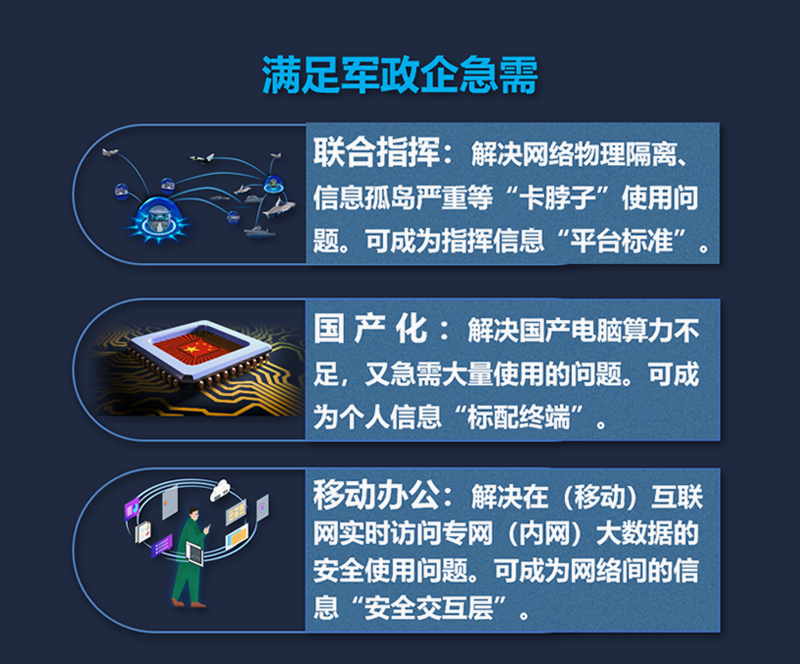 满足军政企急需

联合指挥：解决网络物理隔离、信息孤岛严重等“卡脖子”使用问题。可成为指挥信息“平台标准”。

国 产 化 ：解决国产电脑算力不足，又急需大量使用的问题。可成为个人信息“标配终端”。

移动办公：解决在（移动）互联网实时访问专网（内网）大数据的安全使用问题。可成为网络间的信息“安全交互层”。